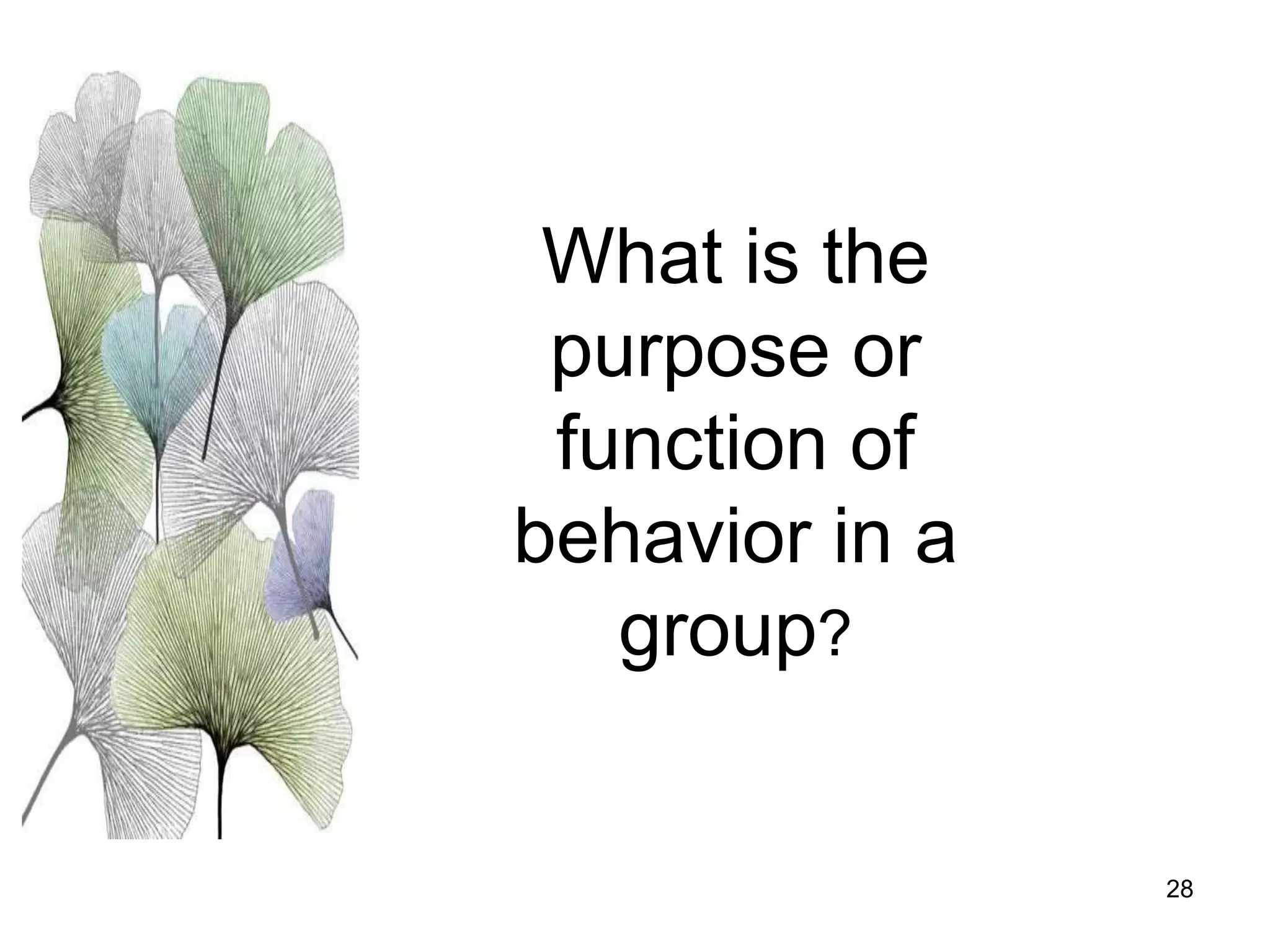 What is the purpose or function of behavior in a group?

28